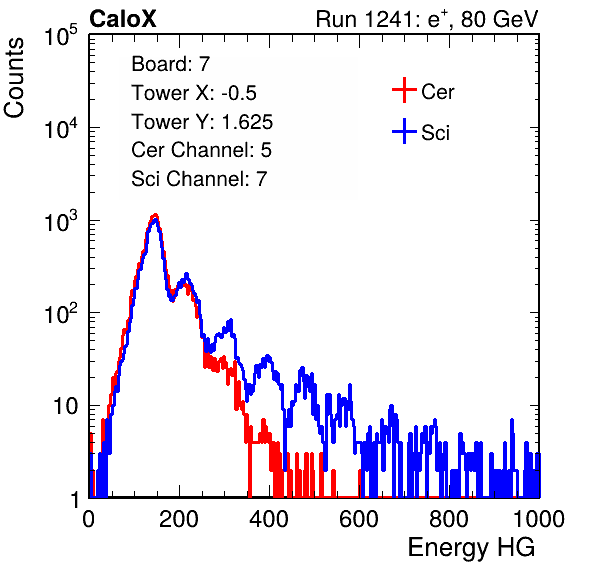 CaloX

Run 1241: $e^{+}$, 80 GeV

Counts

$10^5$

$10^4$

$10^3$

$10^2$

10

1

Board: 7
Tower X: -0.5
Tower Y: 1.625
Cer Channel: 5
Sci Channel: 7

Cer

Sci

0

200

400

600

800

1000

Energy HG